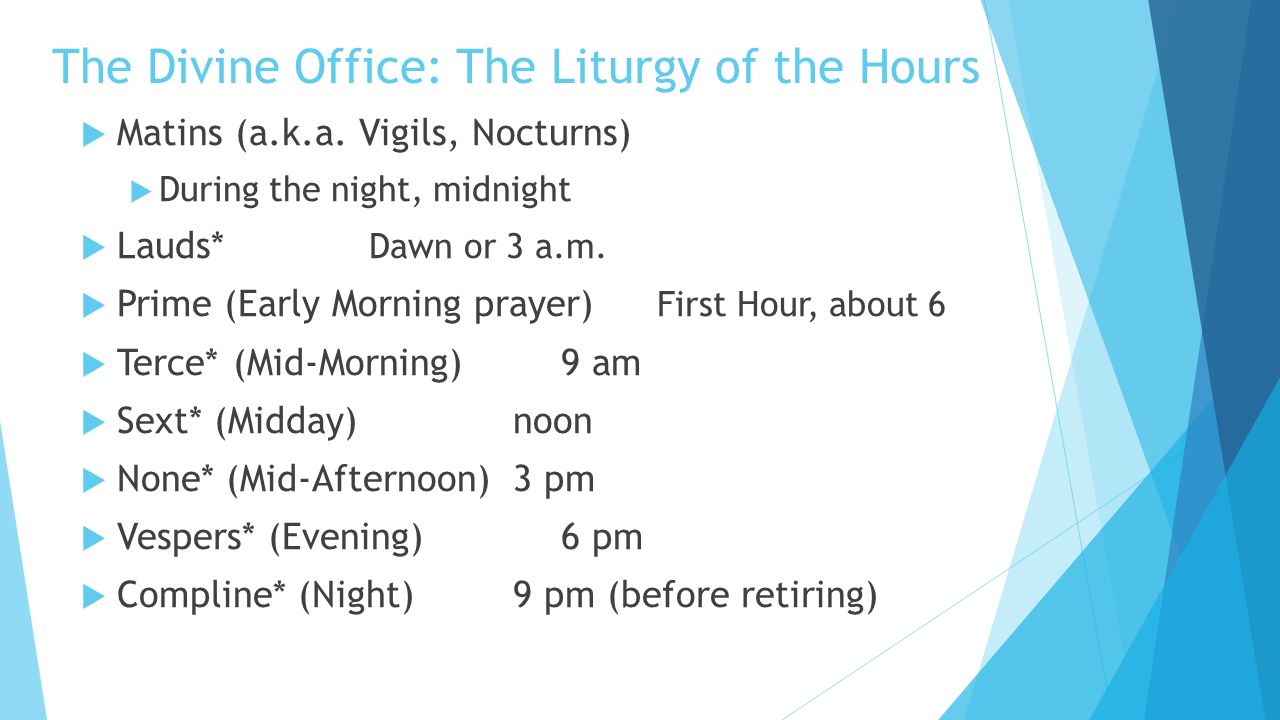 The Divine Office: The Liturgy of the Hours

Matins (a.k.a. Vigils, Nocturns)

During the night, midnight

Lauds* Dawn or 3 a.m.

Prime (Early Morning prayer) First Hour, about 6

Terce* (Mid-Morning) 9 am

Sext* (Midday) noon

None* (Mid-Afternoon) 3 pm

Vespers* (Evening) 6 pm

Compline* (Night) 9 pm (before retiring)